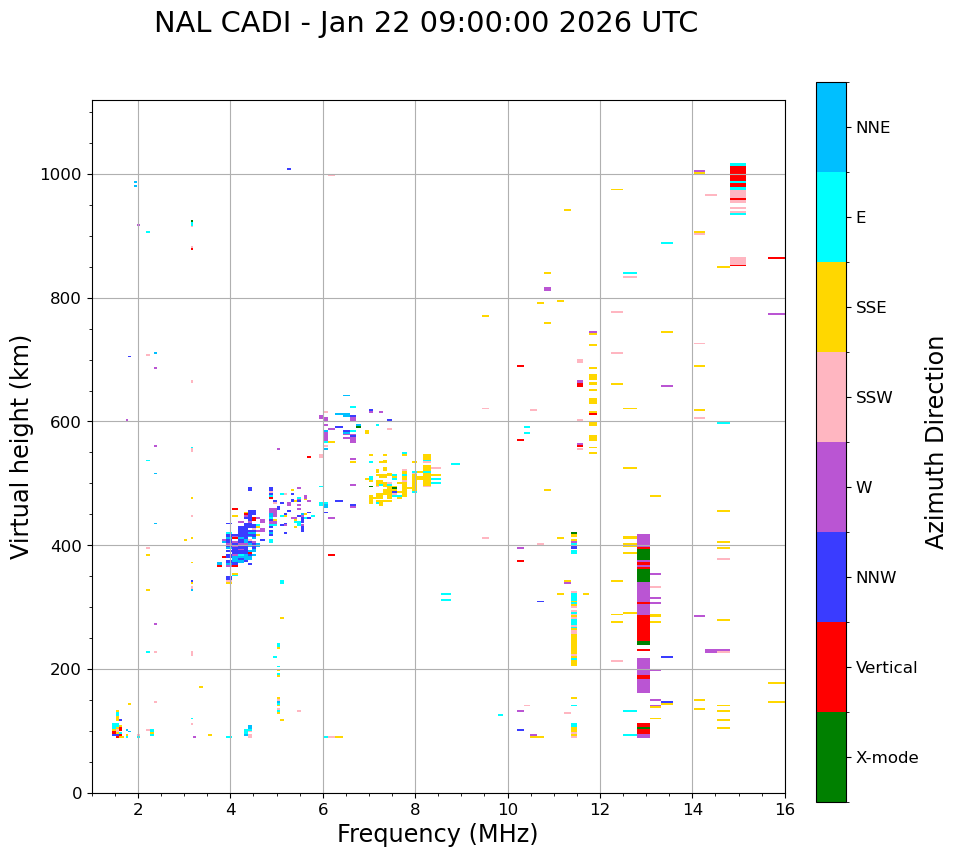 NAL CADI - Jan 22 09:00:00 2026 UTC

Virtual height (km)

1000
800
600
400
200
0

2
4
6
8
10
12
14
16

Frequency (MHz)

NNE
E
SSE
SSW
W
NNW
Vertical
X-mode

Azimuth Direction